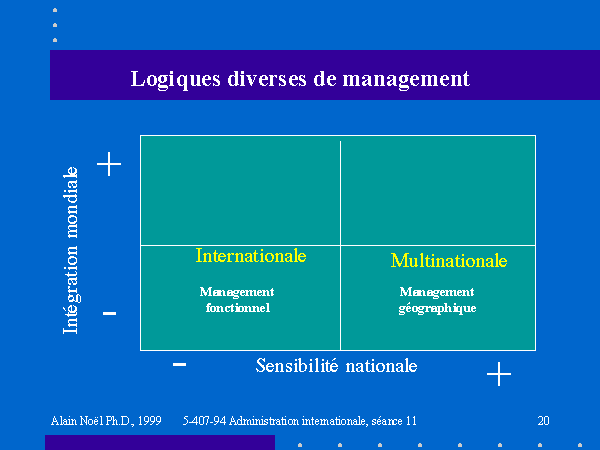 Logiques diverses de management

Intégration mondiale

+

-

Internationale

Management fonctionnel

Multinationale

Management géographique

-

Sensibilité nationale

+

Alain Noël Ph.D., 1999 5-407-94 Administration internationale, séance 11 20